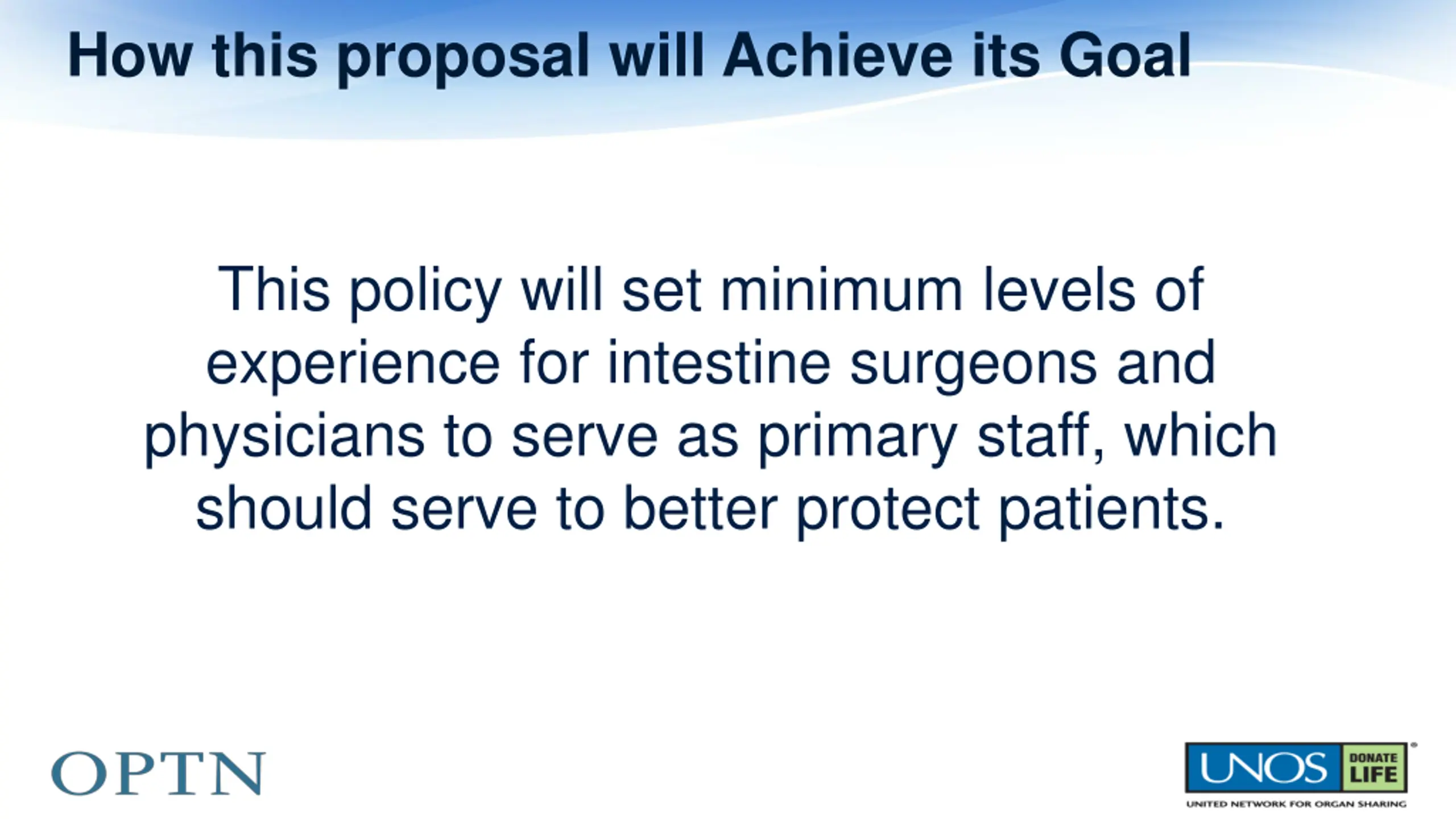 How this proposal will Achieve its Goal

This policy will set minimum levels of experience for intestine surgeons and physicians to serve as primary staff, which should serve to better protect patients.

OPTN

UNOS DONATE LIFE
UNITED NETWORK FOR ORGAN SHARING